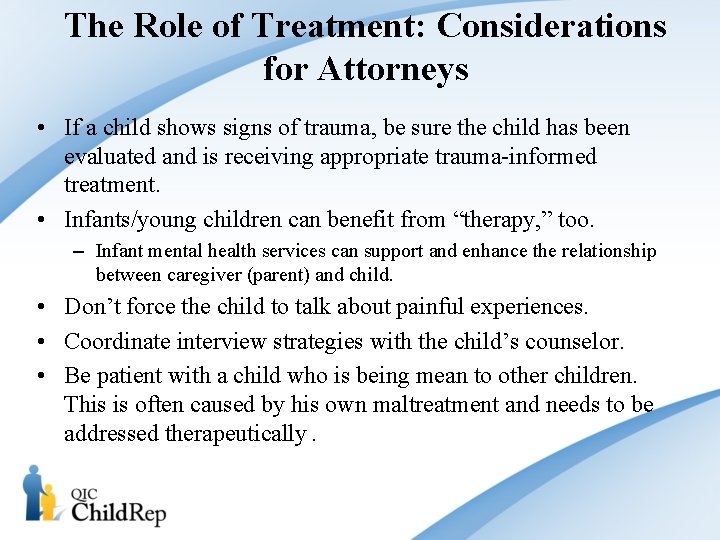 The Role of Treatment: Considerations for Attorneys

• If a child shows signs of trauma, be sure the child has been evaluated and is receiving appropriate trauma-informed treatment.

• Infants/young children can benefit from “therapy,” too.
  – Infant mental health services can support and enhance the relationship between caregiver (parent) and child.

• Don’t force the child to talk about painful experiences.

• Coordinate interview strategies with the child’s counselor.

• Be patient with a child who is being mean to other children. This is often caused by his own maltreatment and needs to be addressed therapeutically .

QIC
ChildRep